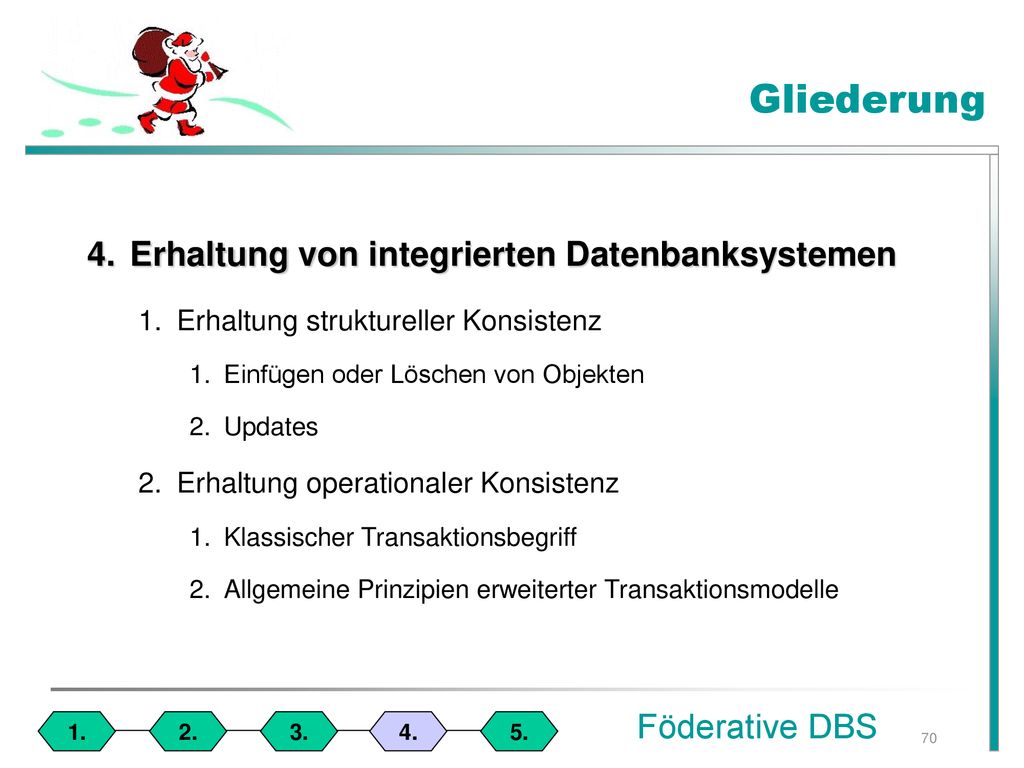 Gliederung

4. Erhaltung von integrierten Datenbanksystemen

1. Erhaltung struktureller Konsistenz

1. Einfügen oder Löschen von Objekten

2. Updates

2. Erhaltung operationaler Konsistenz

1. Klassischer Transaktionsbegriff

2. Allgemeine Prinzipien erweiterter Transaktionsmodelle

1. 2. 3. 4. 5.

Föderative DBS

70